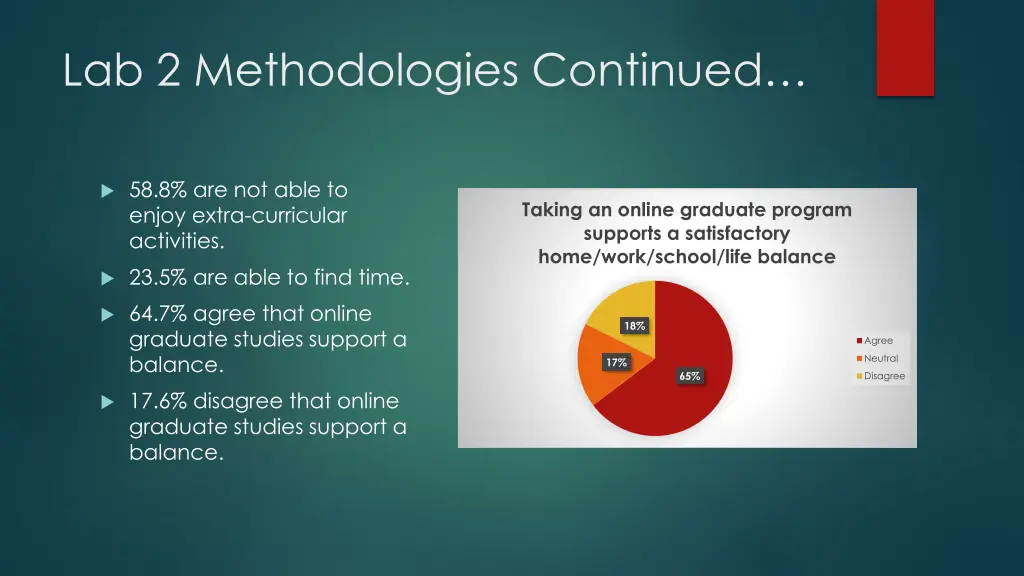 Lab 2 Methodologies Continued…

58.8% are not able to enjoy extra-curricular activities.

23.5% are able to find time.

64.7% agree that online graduate studies support a balance.

17.6% disagree that online graduate studies support a balance.

Taking an online graduate program supports a satisfactory home/work/school/life balance

18%

17%

65%

Agree
Neutral
Disagree